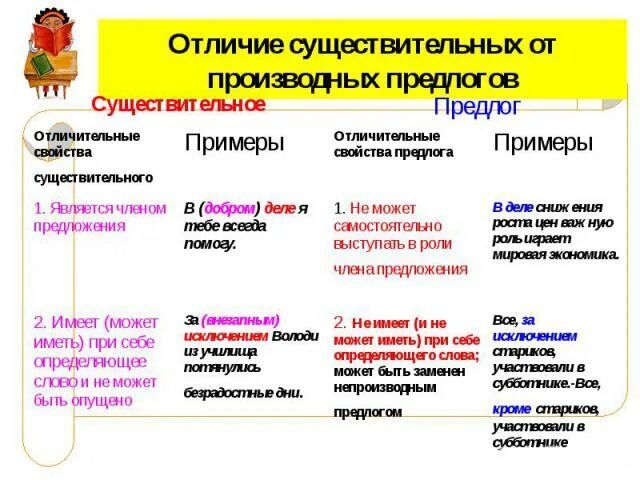 Отличие существительных от производных предлогов

Существительное

Предлог

| Отличительные свойства существительного | Примеры | Отличительные свойства предлога | Примеры |
|---|---|---|---|
| 1. Является членом предложения | В (добром) деле я тебе всегда помогу. | 1. Не может самостоятельно выступать в роли члена предложения | В деле снижения роста цен важную роль играет мировая экономика. |
| 2. Имеет (может иметь) при себе определяющее слово и не может быть опущено | За (внезапным) исключением Володи из училища потянулись безрадостные дни. | 2. Не имеет (и не может иметь) при себе определяющего слова; может быть заменен непроизводным предлогом | Все, за исключением стариков, участвовали в субботнике.-Все, кроме стариков, участвовали в субботнике |